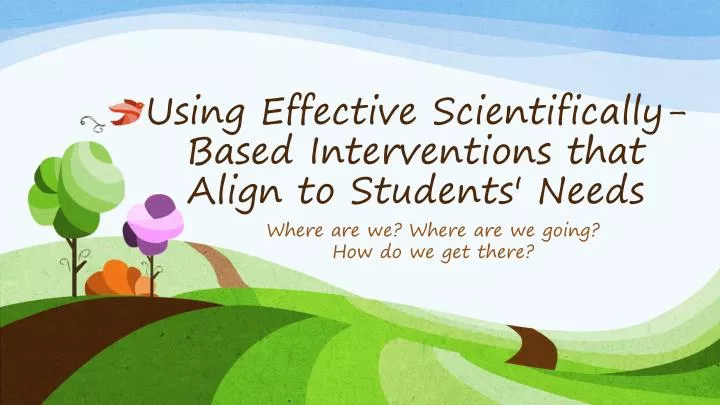 Using Effective Scientifically-Based Interventions that Align to Students' Needs

Where are we? Where are we going? How do we get there?